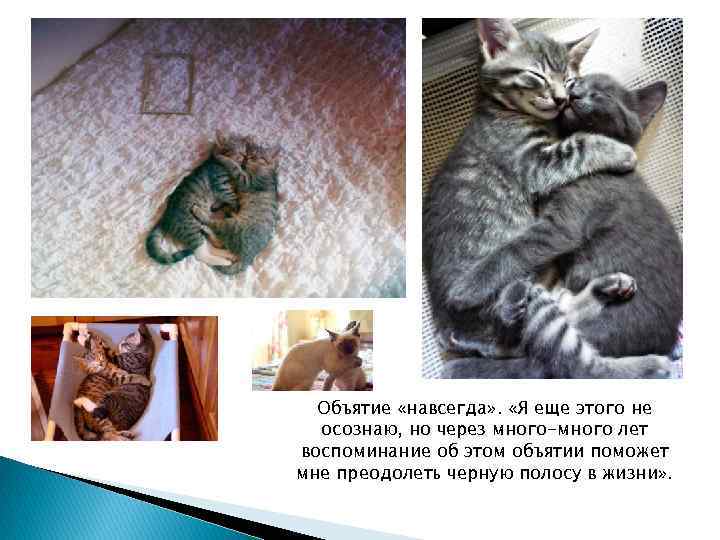 Объятие «навсегда». «Я еще этого не осознаю, но через много-много лет воспоминание об этом объятии поможет мне преодолеть черную полосу в жизни».